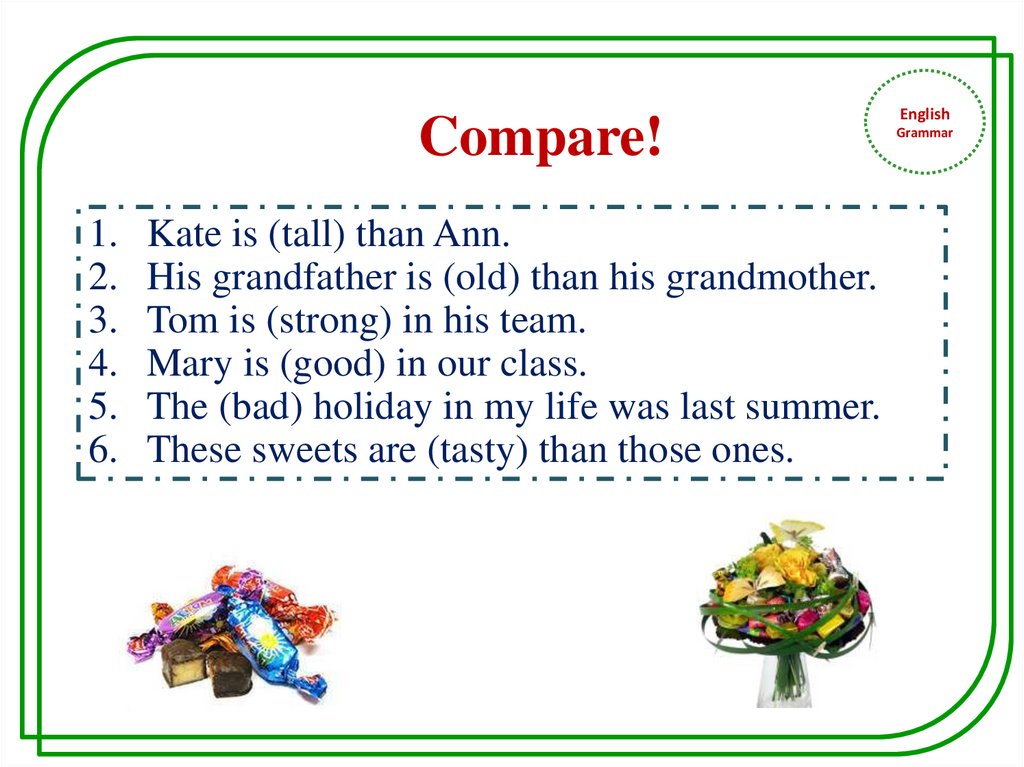 Compare!

English Grammar

1. Kate is (tall) than Ann.
2. His grandfather is (old) than his grandmother.
3. Tom is (strong) in his team.
4. Mary is (good) in our class.
5. The (bad) holiday in my life was last summer.
6. These sweets are (tasty) than those ones.